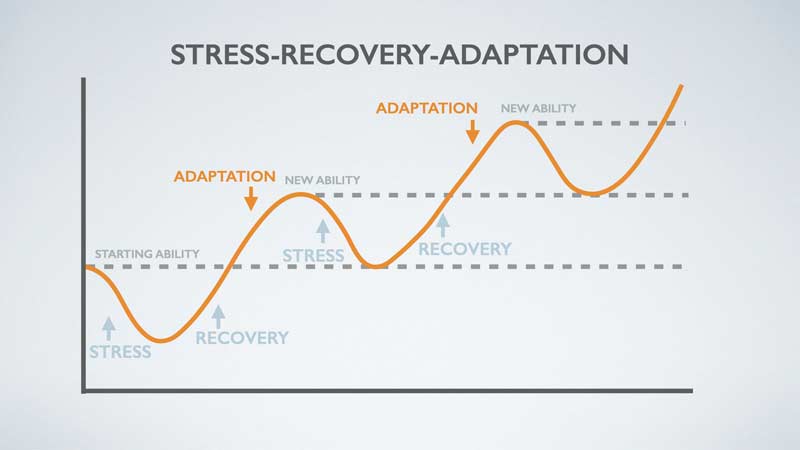 STRESS-RECOVERY-ADAPTATION

ADAPTATION

NEW ABILITY

ADAPTATION

NEW ABILITY

STARTING ABILITY

STRESS

RECOVERY

STRESS

RECOVERY